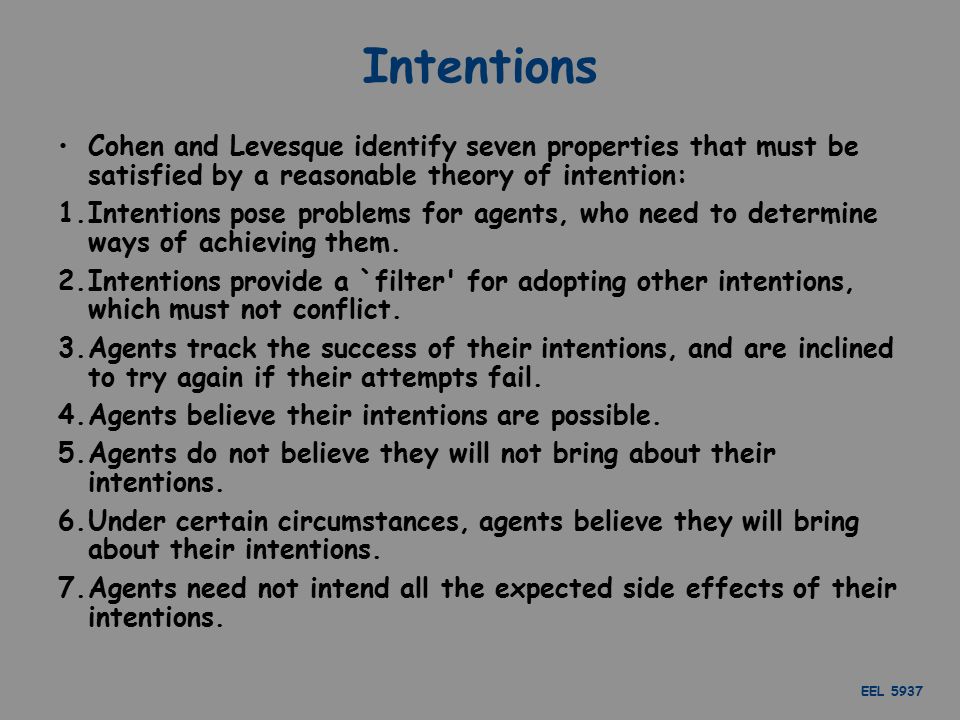 Intentions

• Cohen and Levesque identify seven properties that must be satisfied by a reasonable theory of intention:

1. Intentions pose problems for agents, who need to determine ways of achieving them.

2. Intentions provide a `filter' for adopting other intentions, which must not conflict.

3. Agents track the success of their intentions, and are inclined to try again if their attempts fail.

4. Agents believe their intentions are possible.

5. Agents do not believe they will not bring about their intentions.

6. Under certain circumstances, agents believe they will bring about their intentions.

7. Agents need not intend all the expected side effects of their intentions.

EEL 5937